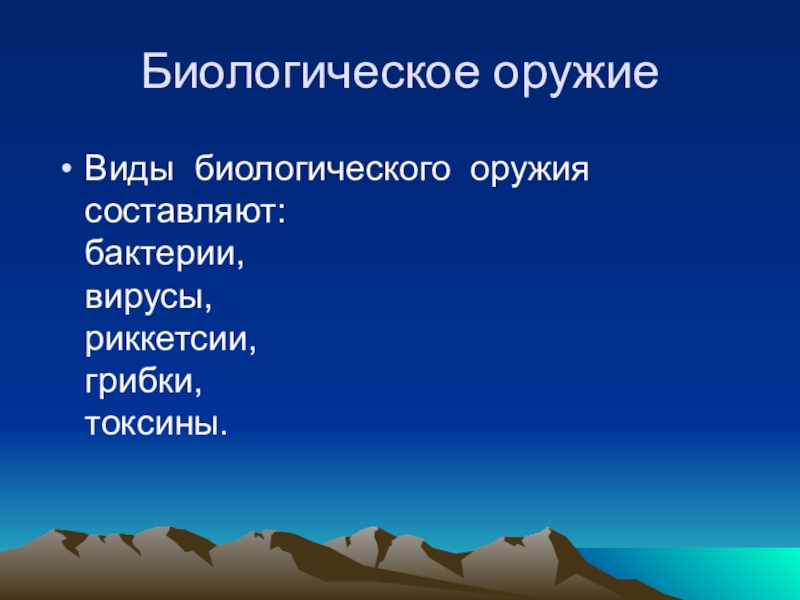 Биологическое оружие

• Виды биологического оружия составляют:
бактерии,
вирусы,
риккетсии,
грибки,
токсины.